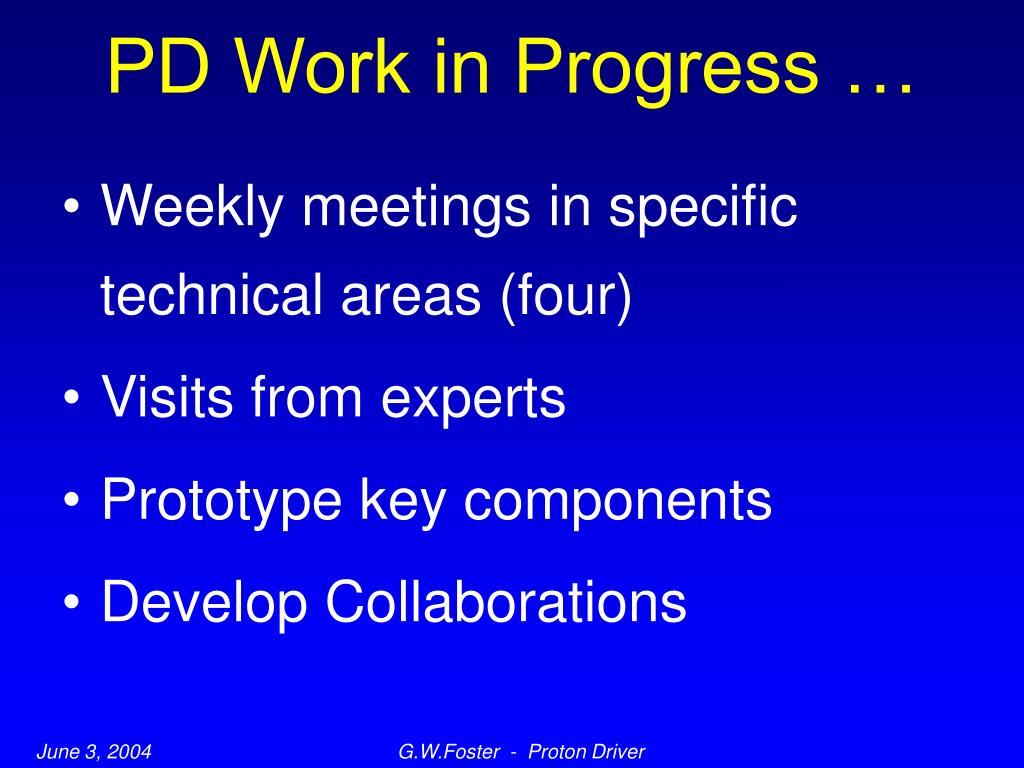 PD Work in Progress …

• Weekly meetings in specific technical areas (four)
• Visits from experts
• Prototype key components
• Develop Collaborations

June 3, 2004

G.W.Foster - Proton Driver